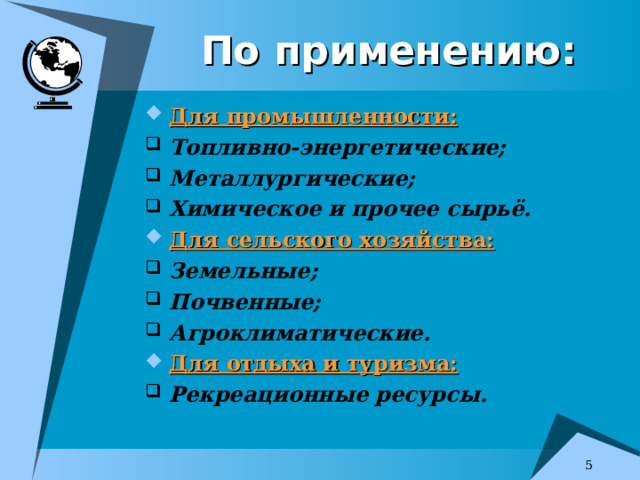 По применению:

Для промышленности:

Топливно-энергетические;

Металлургические;

Химическое и прочее сырьё.

Для сельского хозяйства:

Земельные;

Почвенные;

Агроклиматические.

Для отдыха и туризма:

Рекреационные ресурсы.

5